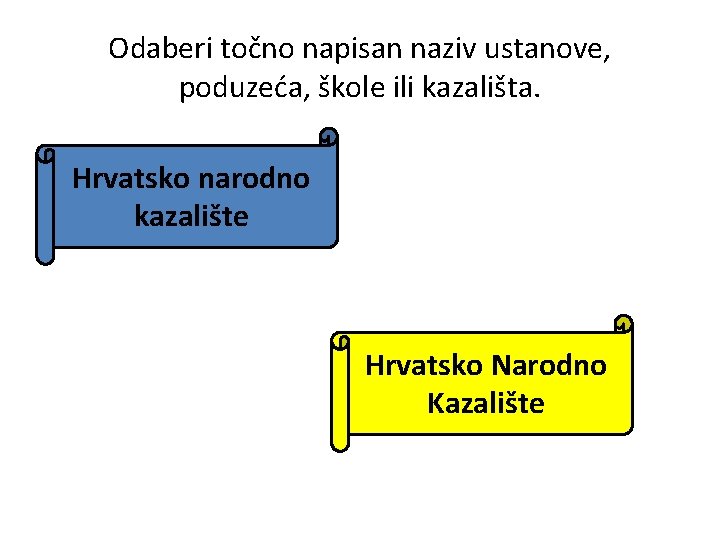 Odaberi točno napisan naziv ustanove, poduzeća, škole ili kazališta.

Hrvatsko narodno kazalište

Hrvatsko Narodno Kazalište